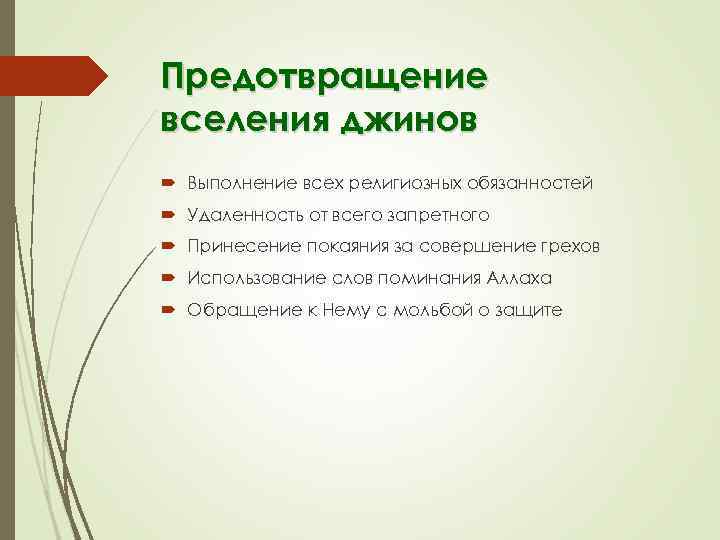 Предотвращение вселения джинов

Выполнение всех религиозных обязанностей

Удаленность от всего запретного

Принесение покаяния за совершение грехов

Использование слов поминания Аллаха

Обращение к Нему с мольбой о защите